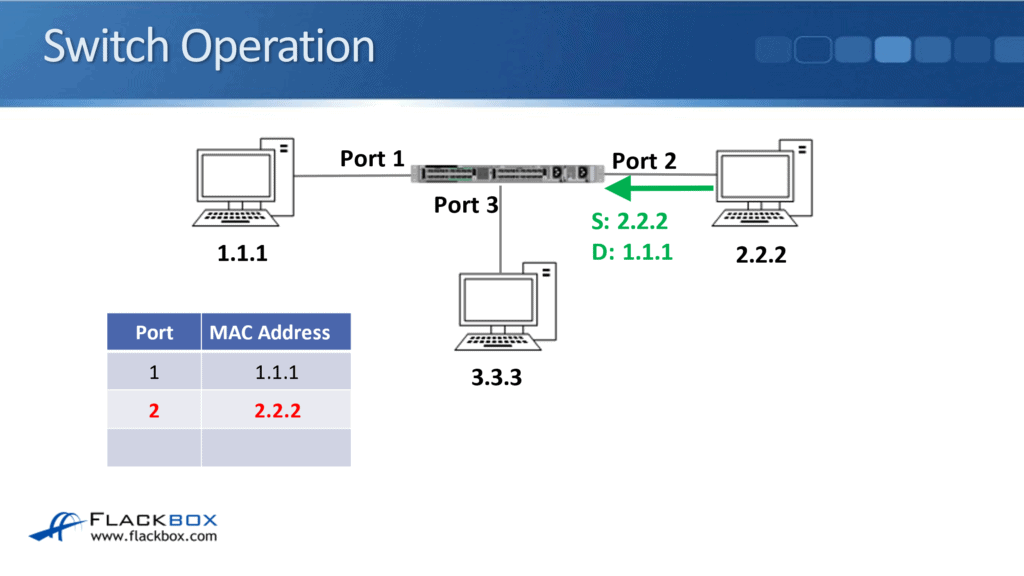 Switch Operation

Port 1

Port 2

Port 3

S: 2.2.2
D: 1.1.1

1.1.1

2.2.2

3.3.3

| Port | MAC Address |
|---|---|
| 1 | 1.1.1 |
| 2 | 2.2.2 |
| | |

FLACKBOX
www.flackbox.com